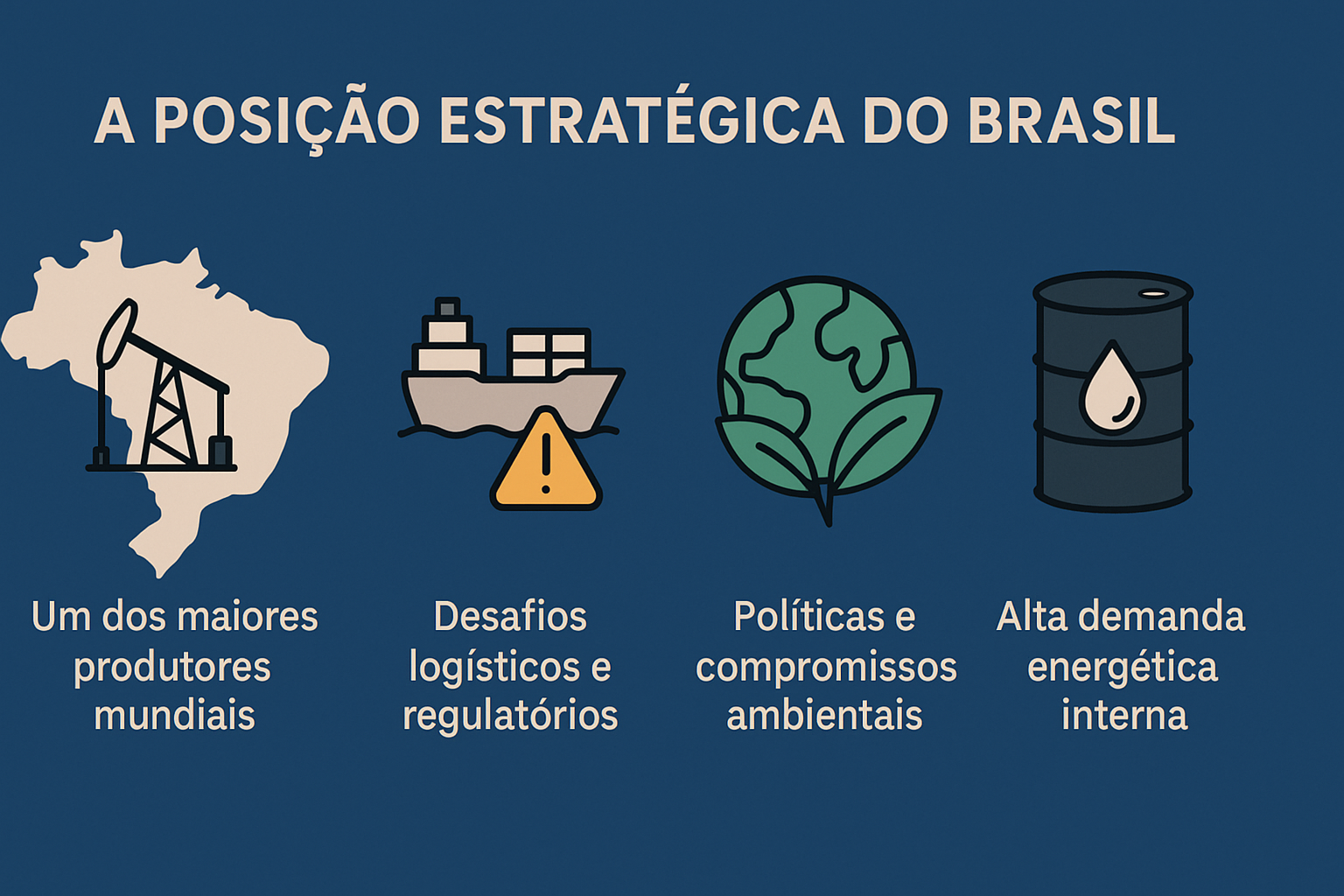 A POSIÇÃO ESTRATÉGICA DO BRASIL

Um dos maiores produtores mundiais

Desafios logísticos e regulatórios

Políticas e compromissos ambientais

Alta demanda energética interna